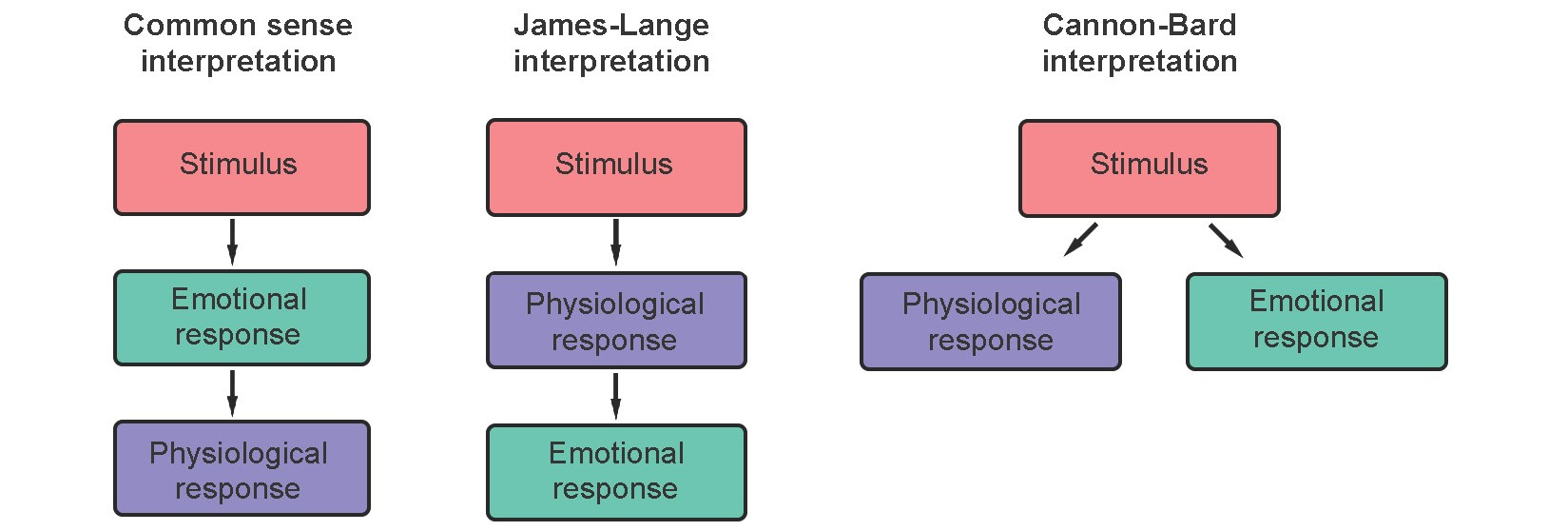 Common sense interpretation

Stimulus

Emotional response

Physiological response

James-Lange interpretation

Stimulus

Physiological response

Emotional response

Cannon-Bard interpretation

Stimulus

Physiological response

Emotional response